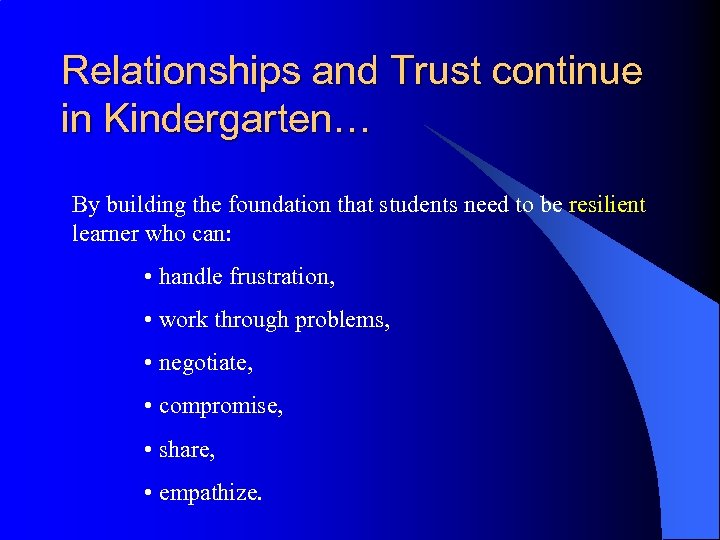 Relationships and Trust continue in Kindergarten…

By building the foundation that students need to be resilient learner who can:

• handle frustration,

• work through problems,

• negotiate,

• compromise,

• share,

• empathize.